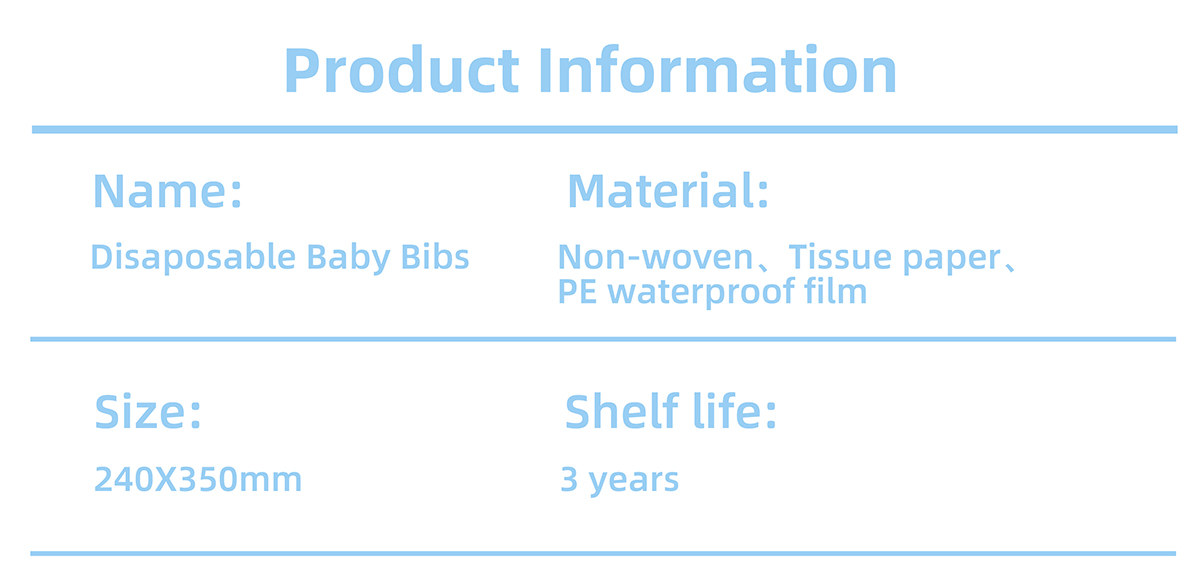 Product Information

Name:

Disaposable Baby Bibs

Material:

Non-woven、Tissue paper、PE waterproof film

Size:

240X350mm

Shelf life:

3 years